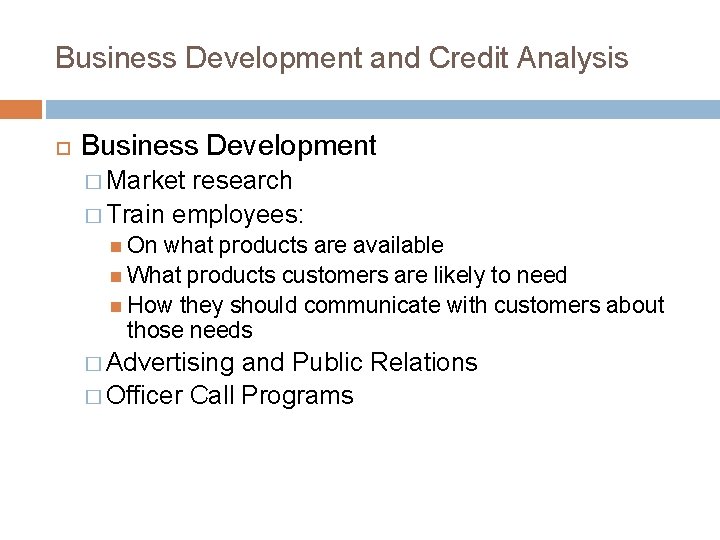 Business Development and Credit Analysis

Business Development
Market research
Train employees:
On what products are available
What products customers are likely to need
How they should communicate with customers about those needs
Advertising and Public Relations
Officer Call Programs